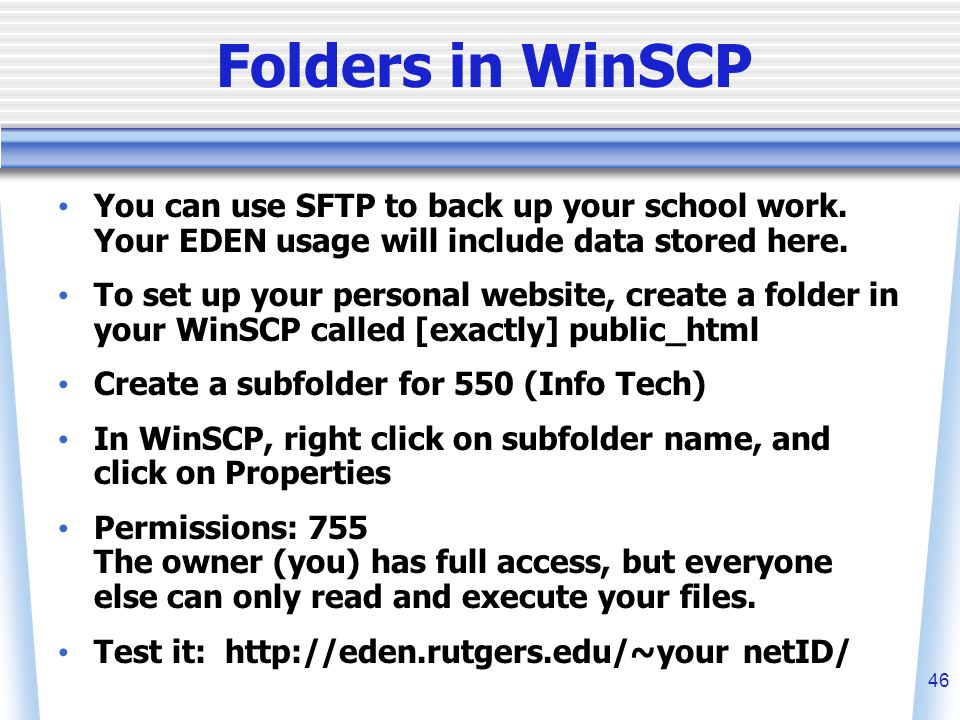 Folders in WinSCP

• You can use SFTP to back up your school work. Your EDEN usage will include data stored here.

• To set up your personal website, create a folder in your WinSCP called [exactly] public_html

• Create a subfolder for 550 (Info Tech)

• In WinSCP, right click on subfolder name, and click on Properties

• Permissions: 755
The owner (you) has full access, but everyone else can only read and execute your files.

• Test it: http://eden.rutgers.edu/~your netID/

46